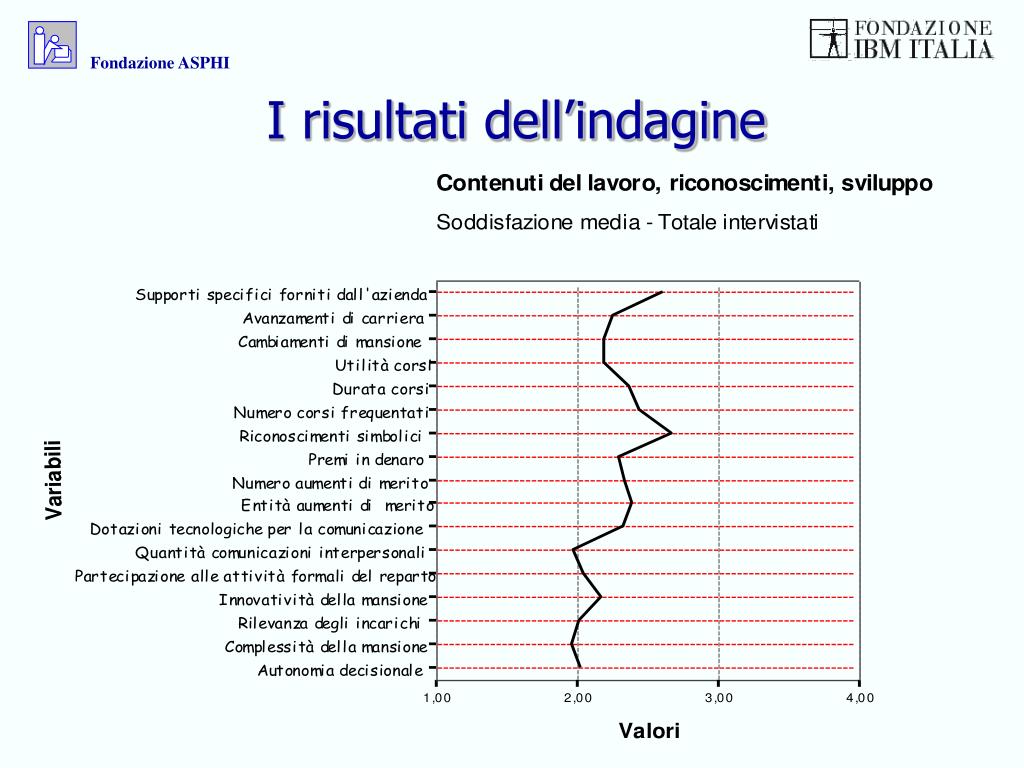 Fondazione ASPHI

FONDAZIONE IBM ITALIA

I risultati dell'indagine

Contenuti del lavoro, riconoscimenti, sviluppo

Soddisfazione media - Totale intervistati

Variabili

Supporti specifici forniti dall'azienda
Avanzamenti di carriera
Cambiamenti di mansione
Utilità corsi
Durata corsi
Numero corsi frequentati
Riconoscimenti simbolici
Premi in denaro
Numero aumenti di merito
Entità aumenti di merito
Dotazioni tecnologiche per la comunicazione
Quantità comunicazioni interpersonali
Partecipazione alle attività formali del reparto
Innovatività della mansione
Rilevanza degli incarichi
Complessità della mansione
Autonomia decisionale

1,00
2,00
3,00
4,00

Valori